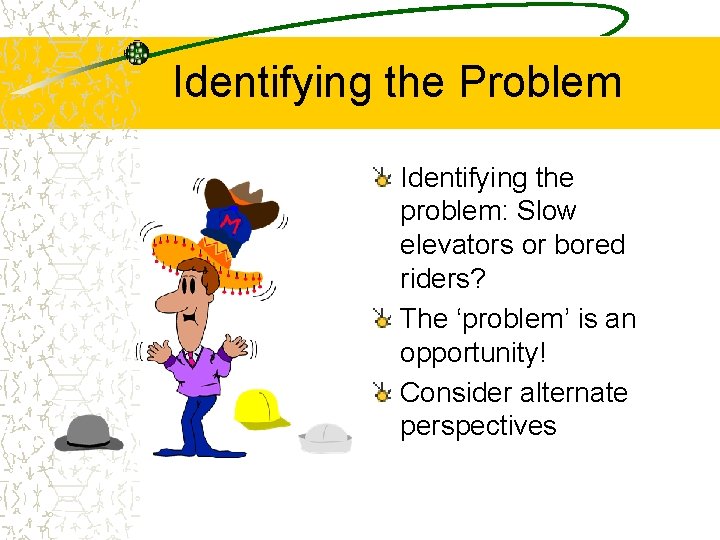 Identifying the Problem

M

Identifying the problem: Slow elevators or bored riders?

The ‘problem’ is an opportunity!

Consider alternate perspectives